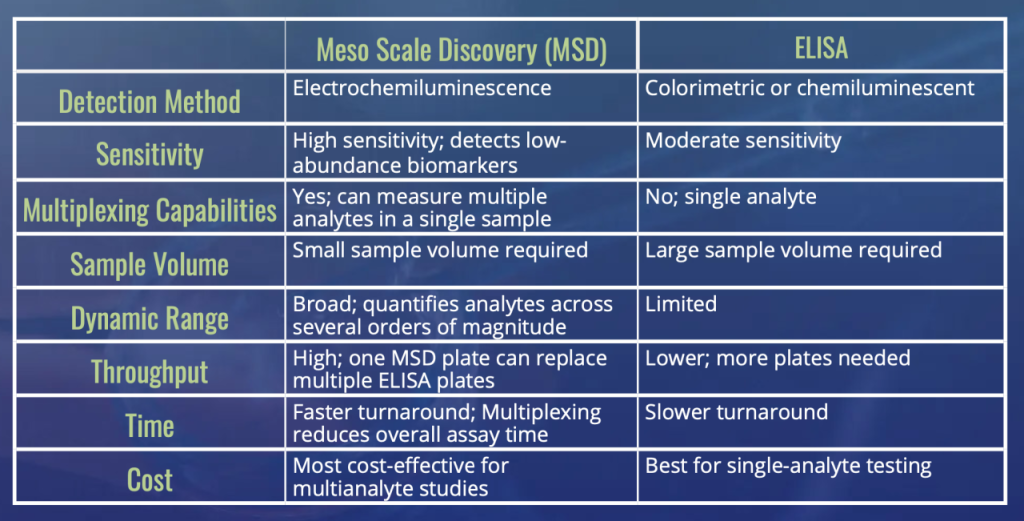 | | Meso Scale Discovery (MSD) | ELISA |
|---|---|---|
| Detection Method | Electrochemiluminescence | Colorimetric or chemiluminescent |
| Sensitivity | High sensitivity; detects low-abundance biomarkers | Moderate sensitivity |
| Multiplexing Capabilities | Yes; can measure multiple analytes in a single sample | No; single analyte |
| Sample Volume | Small sample volume required | Large sample volume required |
| Dynamic Range | Broad; quantifies analytes across several orders of magnitude | Limited |
| Throughput | High; one MSD plate can replace multiple ELISA plates | Lower; more plates needed |
| Time | Faster turnaround; Multiplexing reduces overall assay time | Slower turnaround |
| Cost | Most cost-effective for multianalyte studies | Best for single-analyte testing |